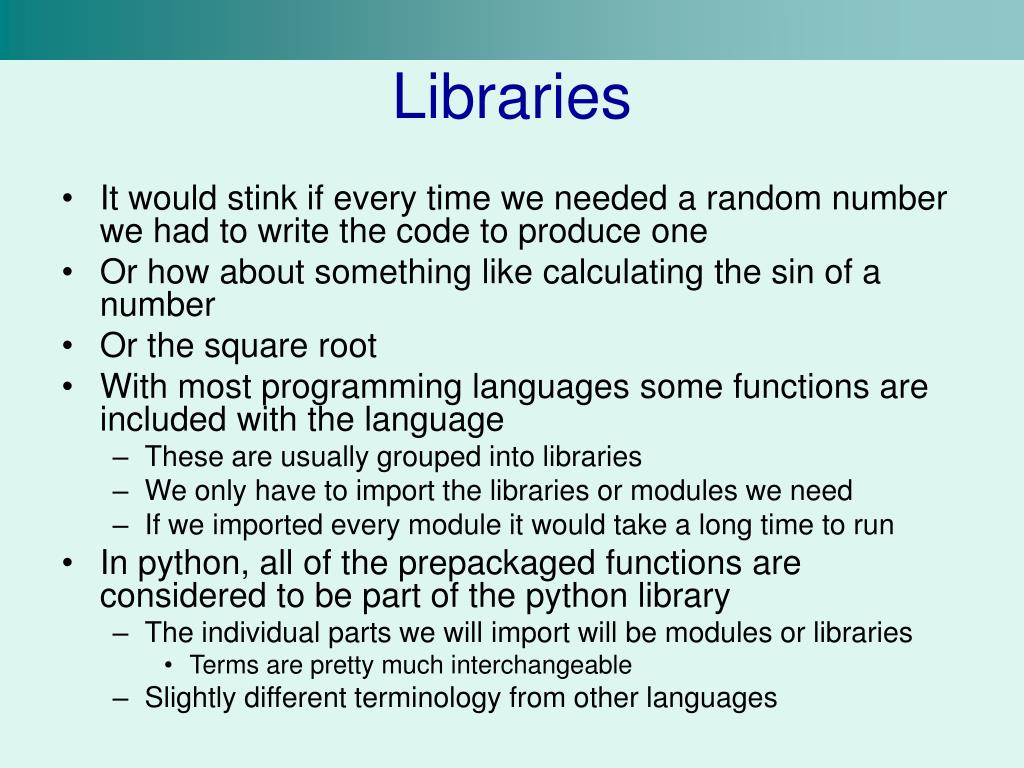 Libraries

• It would stink if every time we needed a random number we had to write the code to produce one
• Or how about something like calculating the sin of a number
• Or the square root
• With most programming languages some functions are included with the language
– These are usually grouped into libraries
– We only have to import the libraries or modules we need
– If we imported every module it would take a long time to run
• In python, all of the prepackaged functions are considered to be part of the python library
– The individual parts we will import will be modules or libraries
• Terms are pretty much interchangeable
– Slightly different terminology from other languages